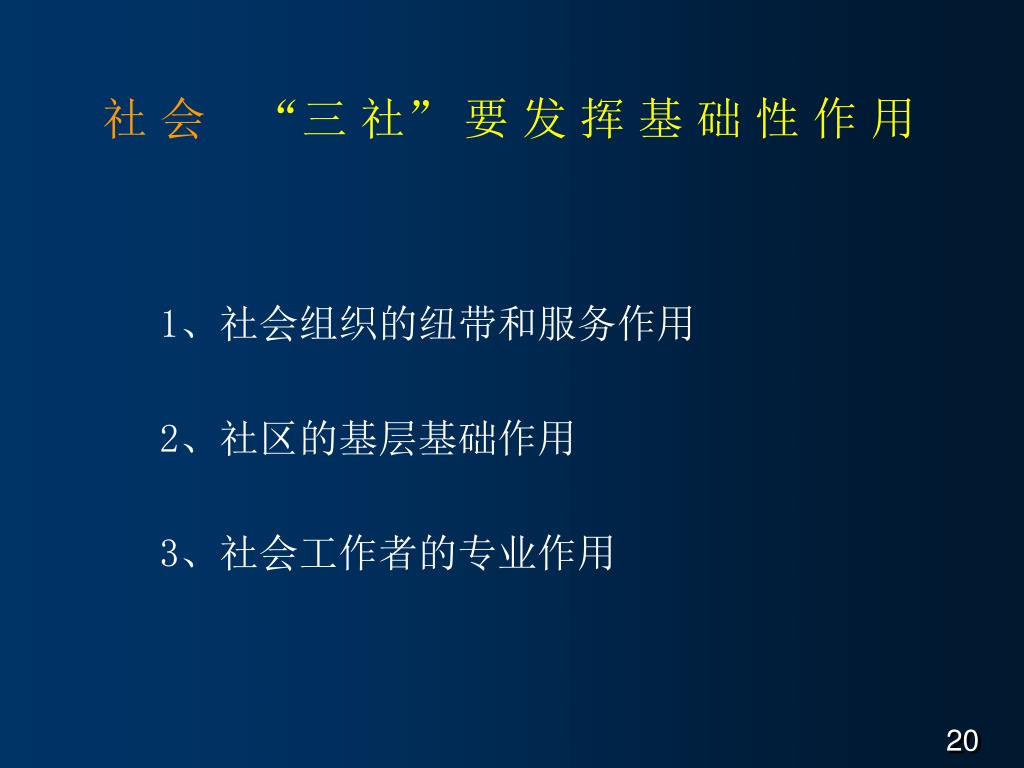 社会　“三社”要发挥基础性作用

1、社会组织的纽带和服务作用

2、社区的基层基础作用

3、社会工作者的专业作用

20